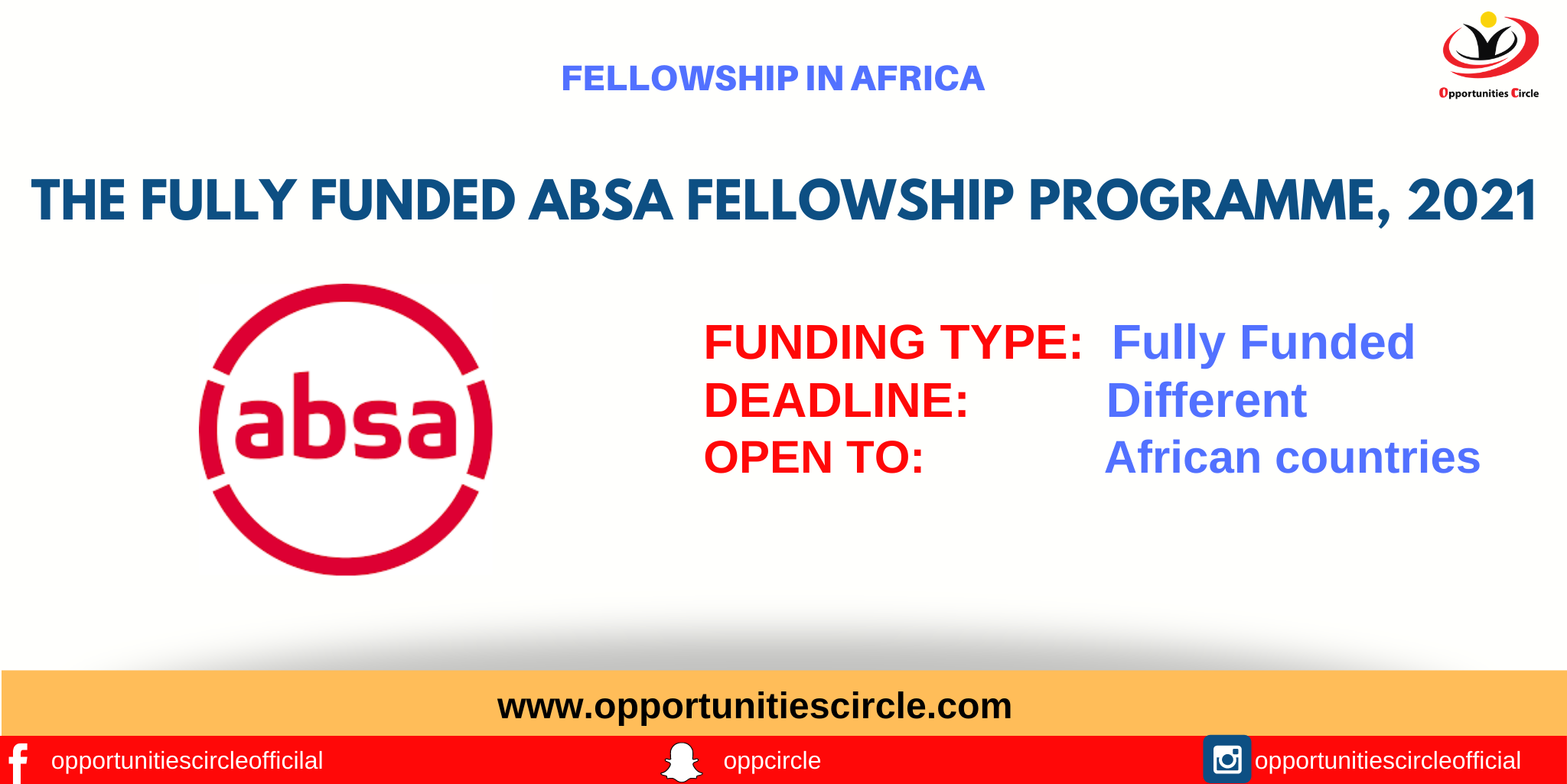 FELLOWSHIP IN AFRICA

Opportunities Circle

THE FULLY FUNDED ABSA FELLOWSHIP PROGRAMME, 2021

absa

FUNDING TYPE: Fully Funded
DEADLINE: Different
OPEN TO: African countries

www.opportunitiescircle.com

opportunitiescircleofficilal oppcircle opportunitiescircleofficial